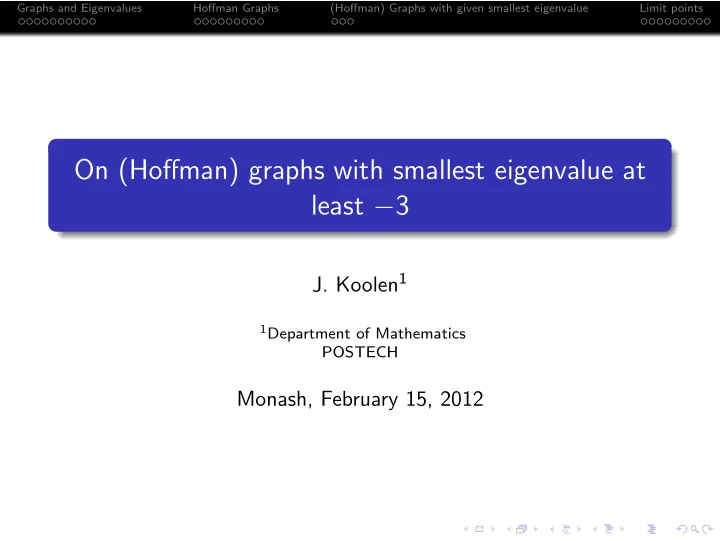 Graphs and Eigenvalues Hoffman Graphs (Hoffman) Graphs with given smallest eigenvalue Limit points

On (Hoffman) graphs with smallest eigenvalue at least $-3$

J. Koolen$^1$

$^1$Department of Mathematics
POSTECH

Monash, February 15, 2012